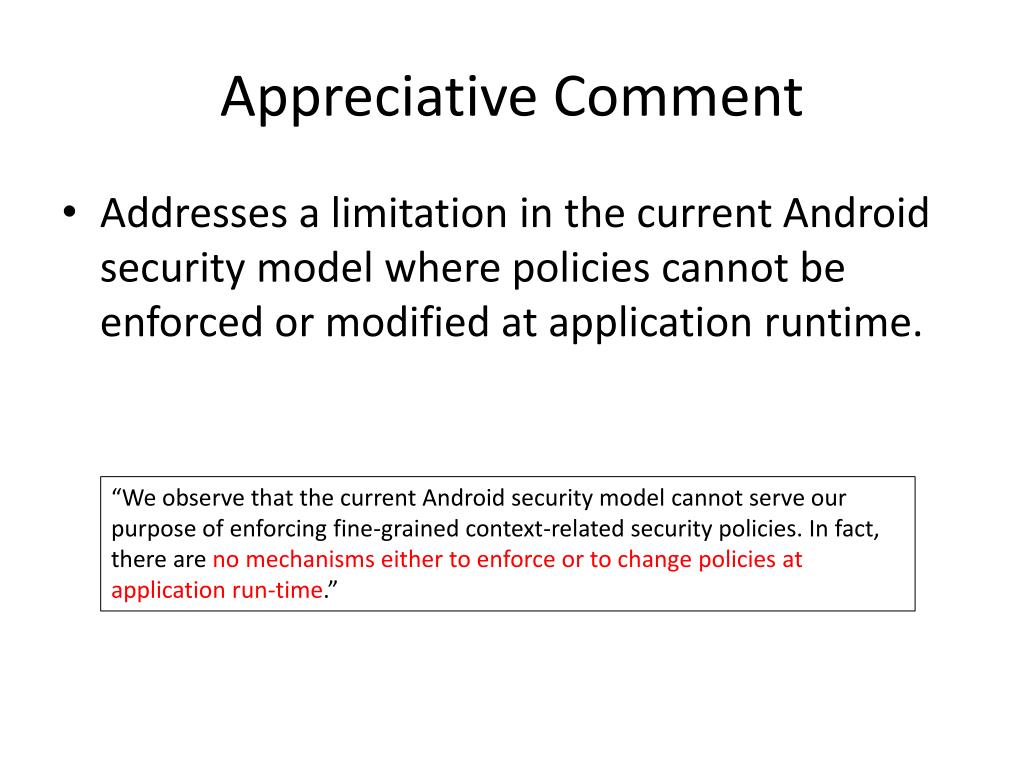 Appreciative Comment

• Addresses a limitation in the current Android security model where policies cannot be enforced or modified at application runtime.

“We observe that the current Android security model cannot serve our purpose of enforcing fine-grained context-related security policies. In fact, there are no mechanisms either to enforce or to change policies at application run-time.”